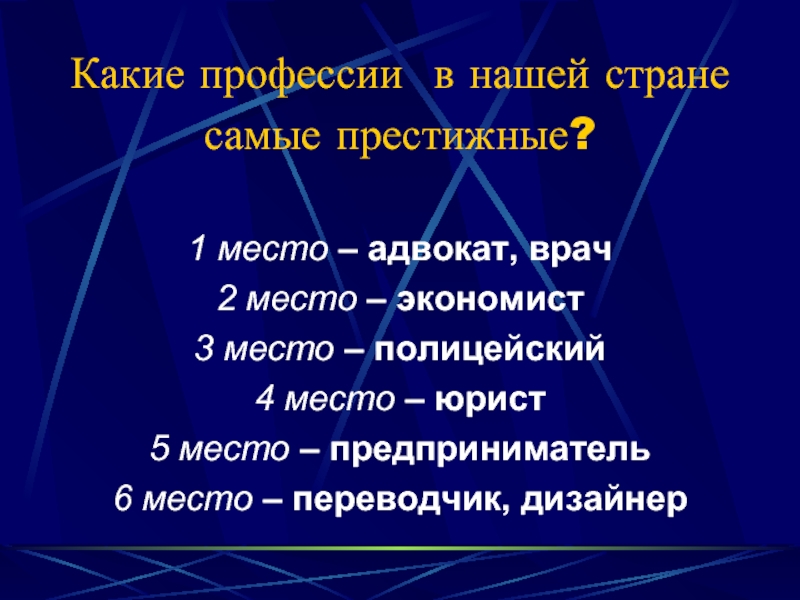 Какие профессии в нашей стране самые престижные?

1 место – адвокат, врач
2 место – экономист
3 место – полицейский
4 место – юрист
5 место – предприниматель
6 место – переводчик, дизайнер